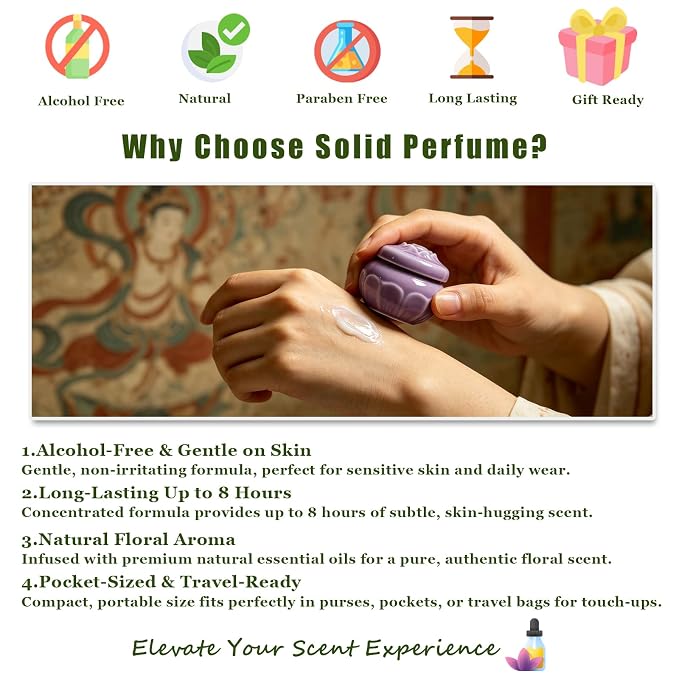 Alcohol Free

Natural

Paraben Free

Long Lasting

Gift Ready

Why Choose Solid Perfume?

1.Alcohol-Free & Gentle on Skin
Gentle, non-irritating formula, perfect for sensitive skin and daily wear.

2.Long-Lasting Up to 8 Hours
Concentrated formula provides up to 8 hours of subtle, skin-hugging scent.

3.Natural Floral Aroma
Infused with premium natural essential oils for a pure, authentic floral scent.

4.Pocket-Sized & Travel-Ready
Compact, portable size fits perfectly in purses, pockets, or travel bags for touch-ups.

Elevate Your Scent Experience